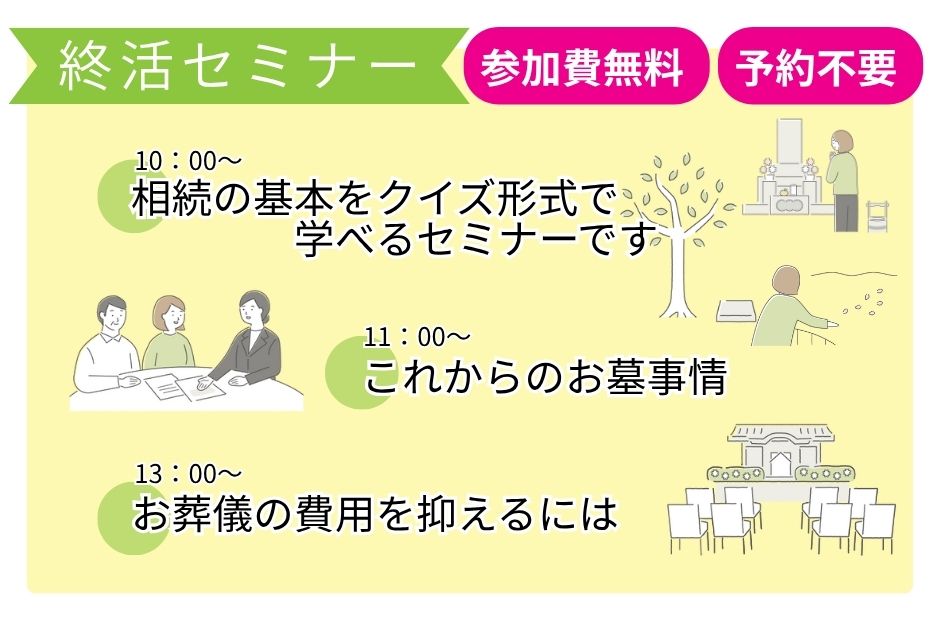 終活セミナー

参加費無料

予約不要

10：00~
相続の基本をクイズ形式で学べるセミナーです

11：00~
これからのお墓事情

13：00~
お葬儀の費用を抑えるには